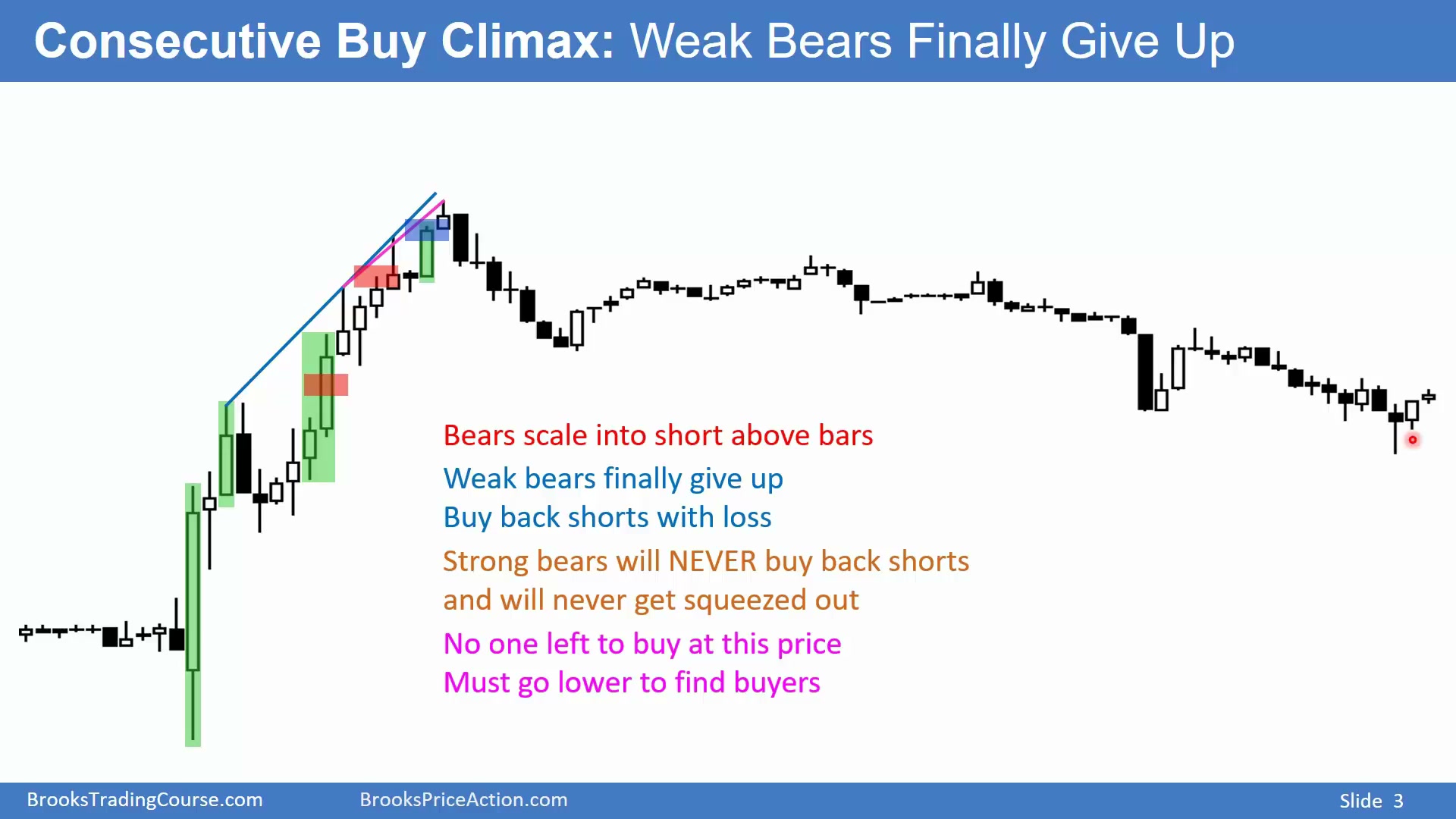 Consecutive Buy Climax: Weak Bears Finally Give Up

Bears scale into short above bars

Weak bears finally give up
Buy back shorts with loss

Strong bears will NEVER buy back shorts
and will never get squeezed out

No one left to buy at this price
Must go lower to find buyers

BrooksTradingCourse.com BrooksPriceAction.com Slide 3